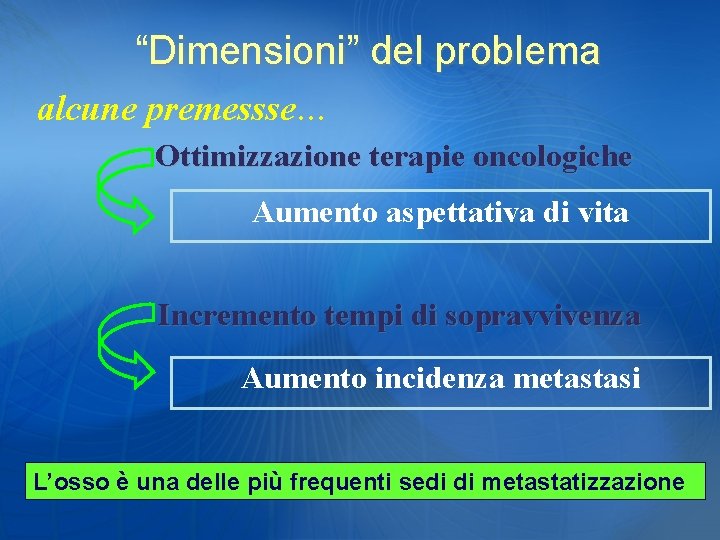 “Dimensioni” del problema

alcune premessse…

Ottimizzazione terapie oncologiche

Aumento aspettativa di vita

Incremento tempi di sopravvivenza

Aumento incidenza metastasi

L’osso è una delle più frequenti sedi di metastatizzazione